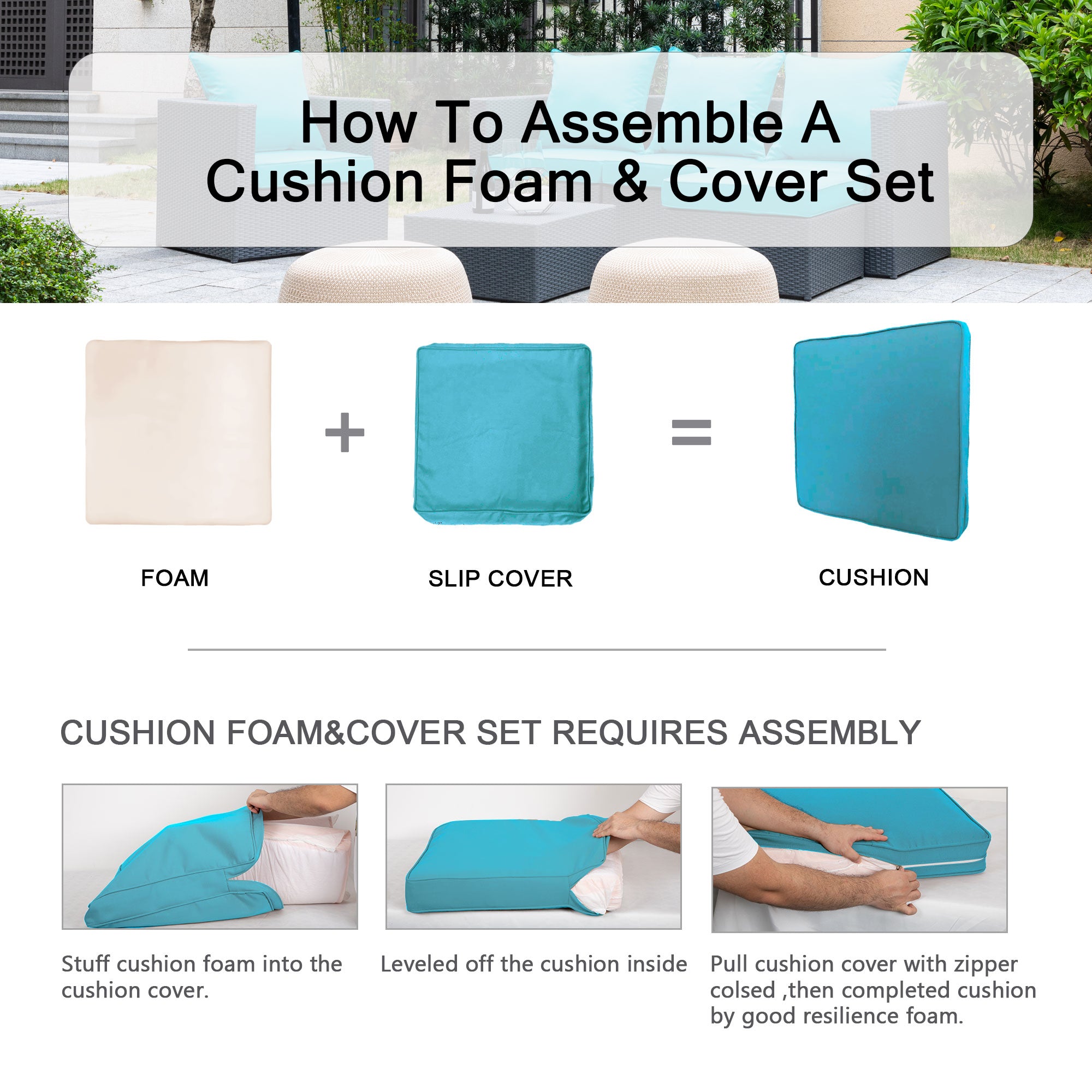 How To Assemble A Cushion Foam & Cover Set

FOAM

+

SLIP COVER

=

CUSHION

CUSHION FOAM&COVER SET REQUIRES ASSEMBLY

Stuff cushion foam into the cushion cover.

Leveled off the cushion inside

Pull cushion cover with zipper colsed ,then completed cushion by good resilience foam.